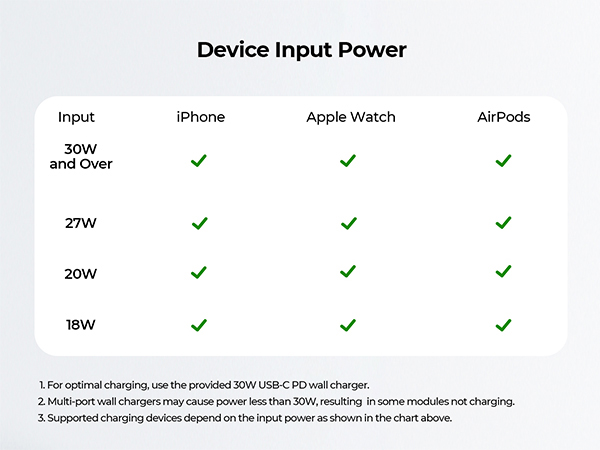 Device Input Power

| Input | iPhone | Apple Watch | AirPods |
|---|---|---|---|
| 30W and Over | ✓ | ✓ | ✓ |
| 27W | ✓ | ✓ | ✓ |
| 20W | ✓ | ✓ | ✓ |
| 18W | ✓ | ✓ | ✓ |

1. For optimal charging, use the provided 30W USB-C PD wall charger.
2. Multi-port wall chargers may cause power less than 30W, resulting in some modules not charging.
3. Supported charging devices depend on the input power as shown in the chart above.